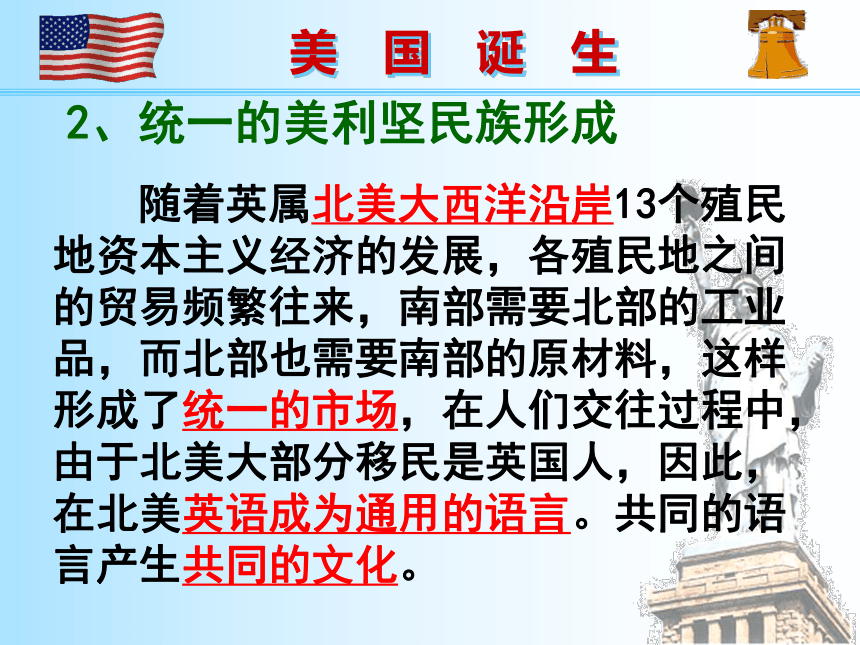 美 国 诞 生

2、统一的美利坚民族形成

随着英属北美大西洋沿岸13个殖民地资本主义经济的发展，各殖民地之间的贸易频繁往来，南部需要北部的工业品，而北部也需要南部的原材料，这样形成了统一的市场，在人们交往过程中，由于北美大部分移民是英国人，因此，在北美英语成为通用的语言。共同的语言产生共同的文化。